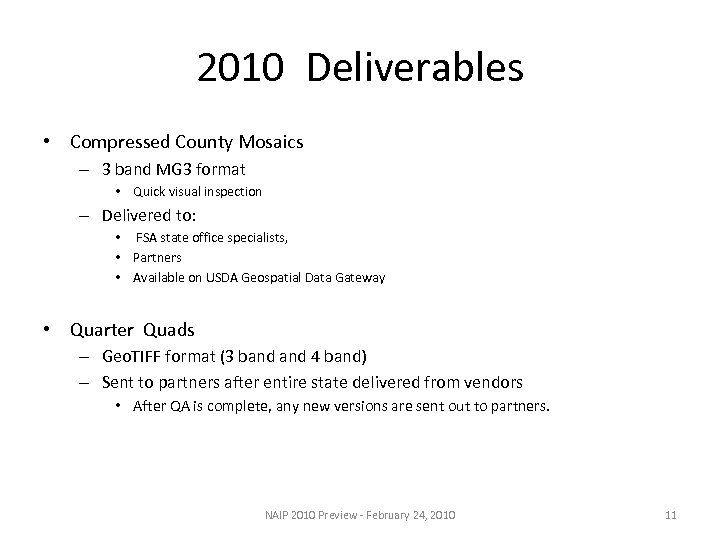 2010 Deliverables

• Compressed County Mosaics
– 3 band MG3 format
• Quick visual inspection
– Delivered to:
• FSA state office specialists,
• Partners
• Available on USDA Geospatial Data Gateway

• Quarter Quads
– GeoTIFF format (3 band and 4 band)
– Sent to partners after entire state delivered from vendors
• After QA is complete, any new versions are sent out to partners.

NAIP 2010 Preview - February 24, 2010

11